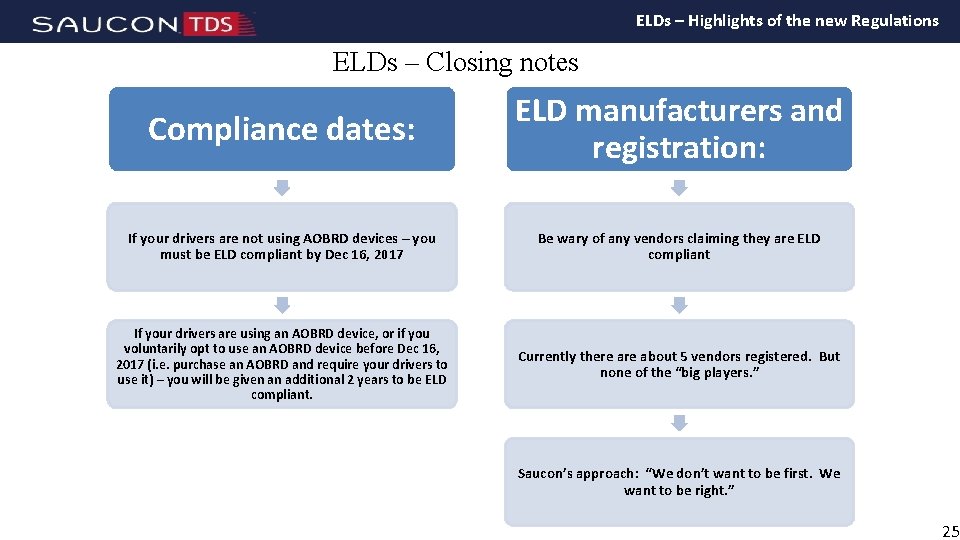 SAUCON TDS

ELDs – Highlights of the new Regulations

ELDs – Closing notes

Compliance dates:

If your drivers are not using AOBRD devices – you must be ELD compliant by Dec 16, 2017

If your drivers are using an AOBRD device, or if you voluntarily opt to use an AOBRD device before Dec 16, 2017 (i.e. purchase an AOBRD and require your drivers to use it) – you will be given an additional 2 years to be ELD compliant.

ELD manufacturers and registration:

Be wary of any vendors claiming they are ELD compliant

Currently there are about 5 vendors registered. But none of the "big players."

Saucon's approach: "We don't want to be first. We want to be right."

25